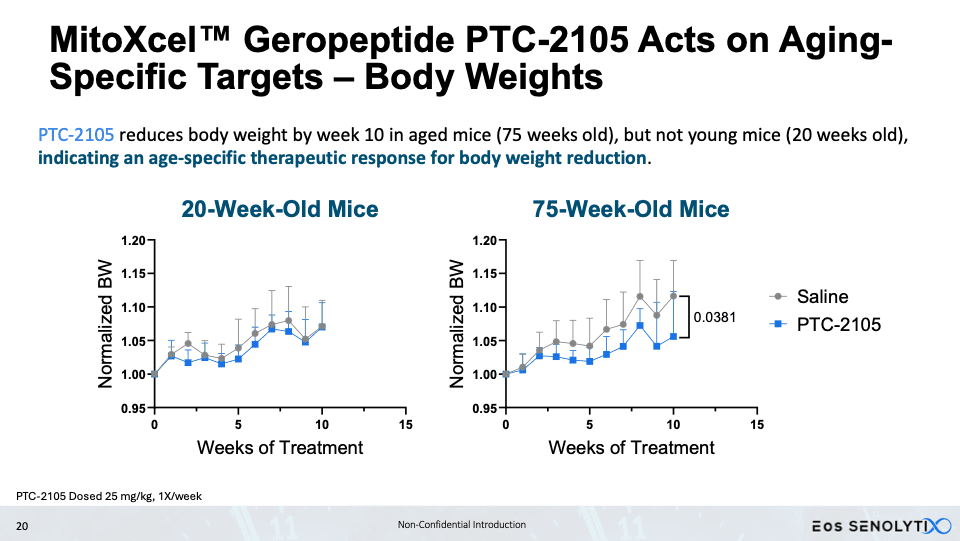 MitoXcel™ Geropeptide PTC-2105 Acts on Aging-Specific Targets – Body Weights

PTC-2105 reduces body weight by week 10 in aged mice (75 weeks old), but not young mice (20 weeks old), indicating an age-specific therapeutic response for body weight reduction.

20-Week-Old Mice

Normalized BW

1.20
1.15
1.10
1.05
1.00
0.95

0
5
10
15

Weeks of Treatment

75-Week-Old Mice

Normalized BW

1.20
1.15
1.10
1.05
1.00
0.95

0
5
10
15

Weeks of Treatment

0.0381

Saline
PTC-2105

PTC-2105 Dosed 25 mg/kg, 1X/week

20

Non-Confidential Introduction

EOS SENOLYTIX